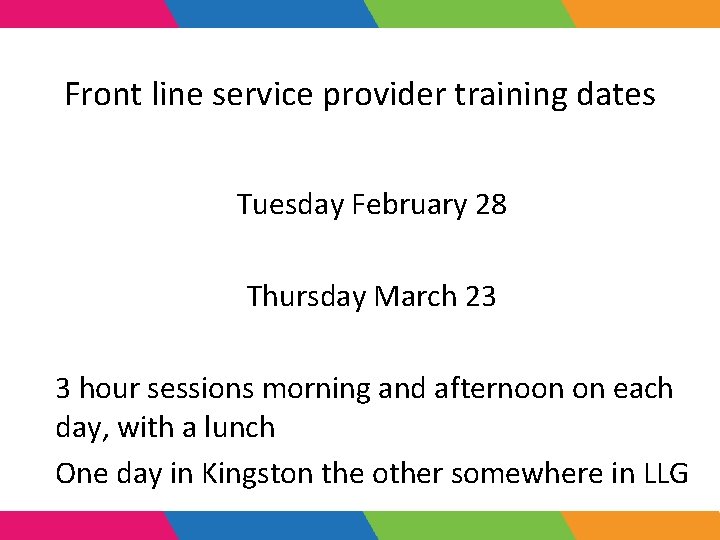 Front line service provider training dates

Tuesday February 28

Thursday March 23

3 hour sessions morning and afternoon on each day, with a lunch

One day in Kingston the other somewhere in LLG